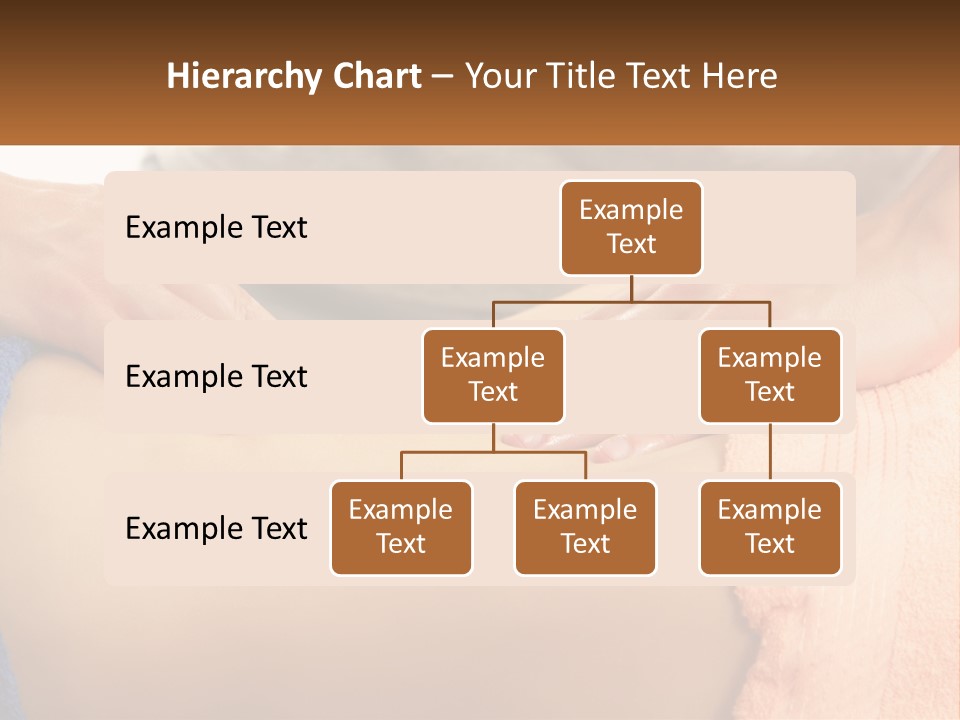 Hierarchy Chart – Your Title Text Here

Example Text

Example Text

Example Text

Example Text

Example Text

Example Text

Example Text

Example Text

Example Text